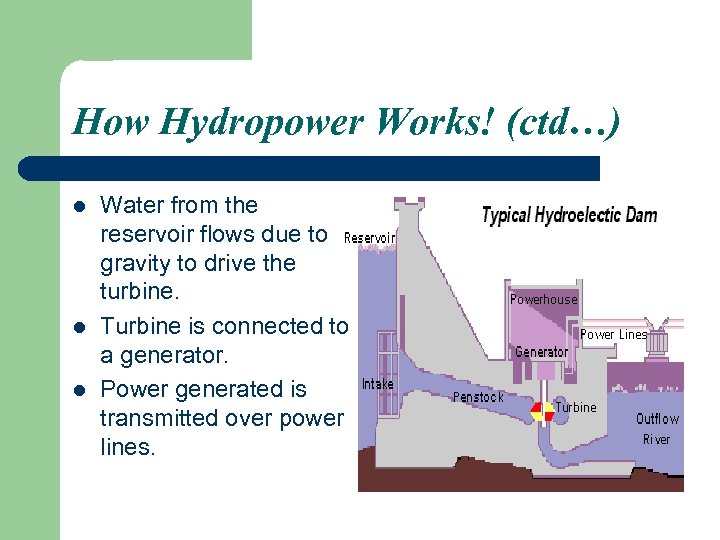 How Hydropower Works! (ctd…)

- Water from the reservoir flows due to gravity to drive the turbine.
- Turbine is connected to a generator.
- Power generated is transmitted over power lines.

Typical Hydroelectic Dam

Reservoir

Powerhouse

Power Lines

Generator

Intake

Penstock

Turbine

Outflow River